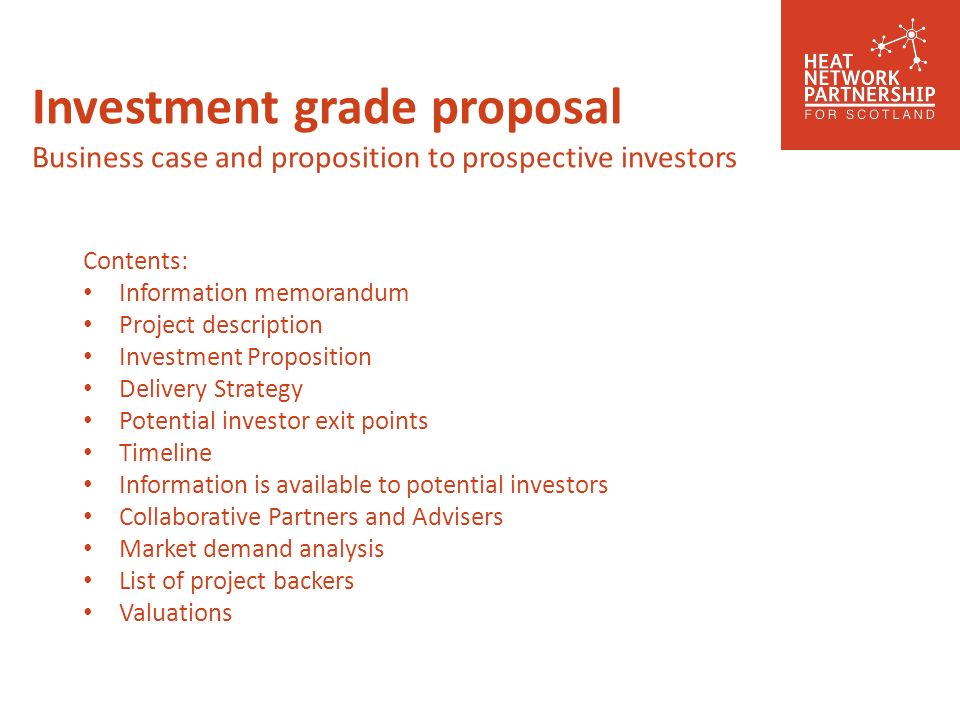 HEAT NETWORK PARTNERSHIP FOR SCOTLAND

Investment grade proposal
Business case and proposition to prospective investors

Contents:
• Information memorandum
• Project description
• Investment Proposition
• Delivery Strategy
• Potential investor exit points
• Timeline
• Information is available to potential investors
• Collaborative Partners and Advisers
• Market demand analysis
• List of project backers
• Valuations